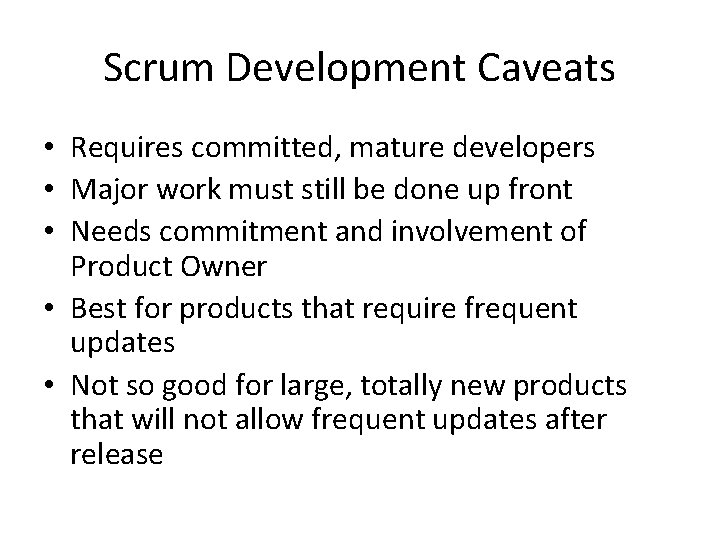 Scrum Development Caveats

• Requires committed, mature developers
• Major work must still be done up front
• Needs commitment and involvement of Product Owner
• Best for products that require frequent updates
• Not so good for large, totally new products that will not allow frequent updates after release